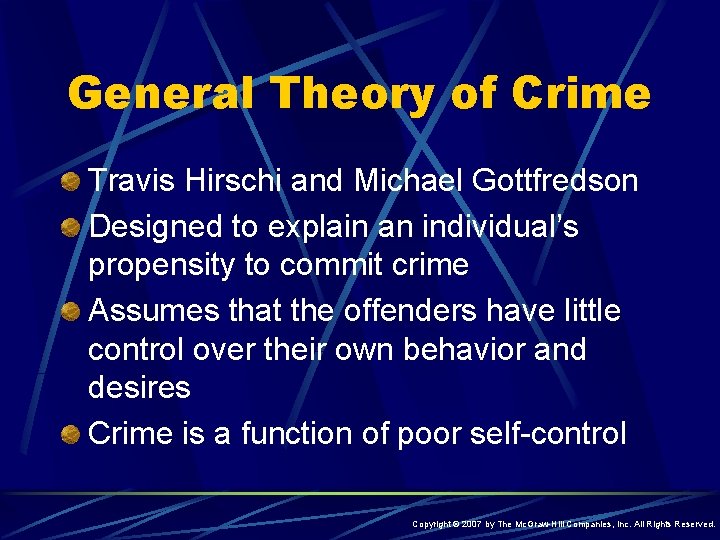 General Theory of Crime

Travis Hirschi and Michael Gottfredson

Designed to explain an individual's propensity to commit crime

Assumes that the offenders have little control over their own behavior and desires

Crime is a function of poor self-control

Copyright © 2007 by The McGraw-Hill Companies, Inc. All Rights Reserved.